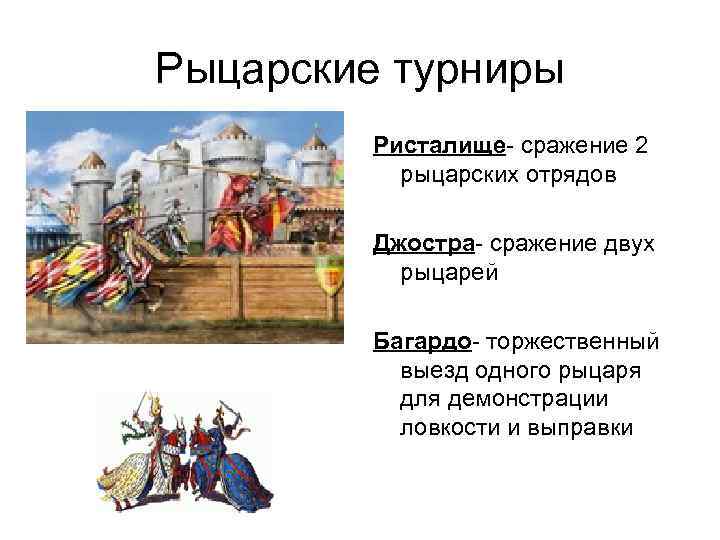 Рыцарские турниры

Ристалище- сражение 2 рыцарских отрядов

Джостра- сражение двух рыцарей

Багардо- торжественный выезд одного рыцаря для демонстрации ловкости и выправки